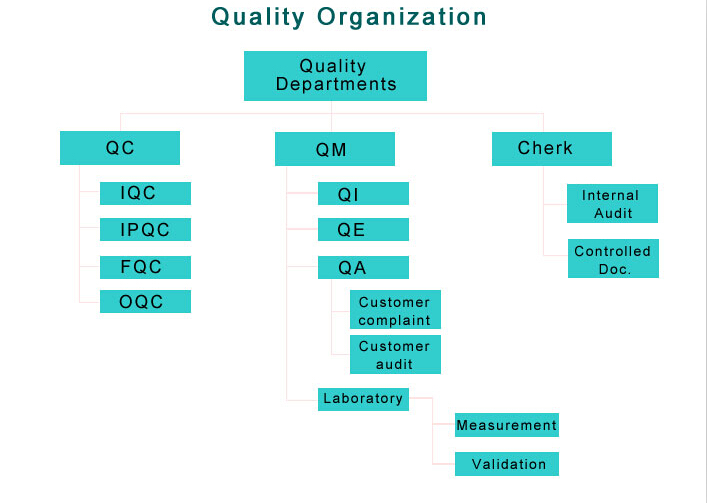 Quality Organization

Quality Departments

QC

IQC

IPQC

FQC

OQC

QM

QI

QE

QA

Customer complaint

Customer audit

Laboratory

Measurement

Validation

Cherk

Internal Audit

Controlled Doc.